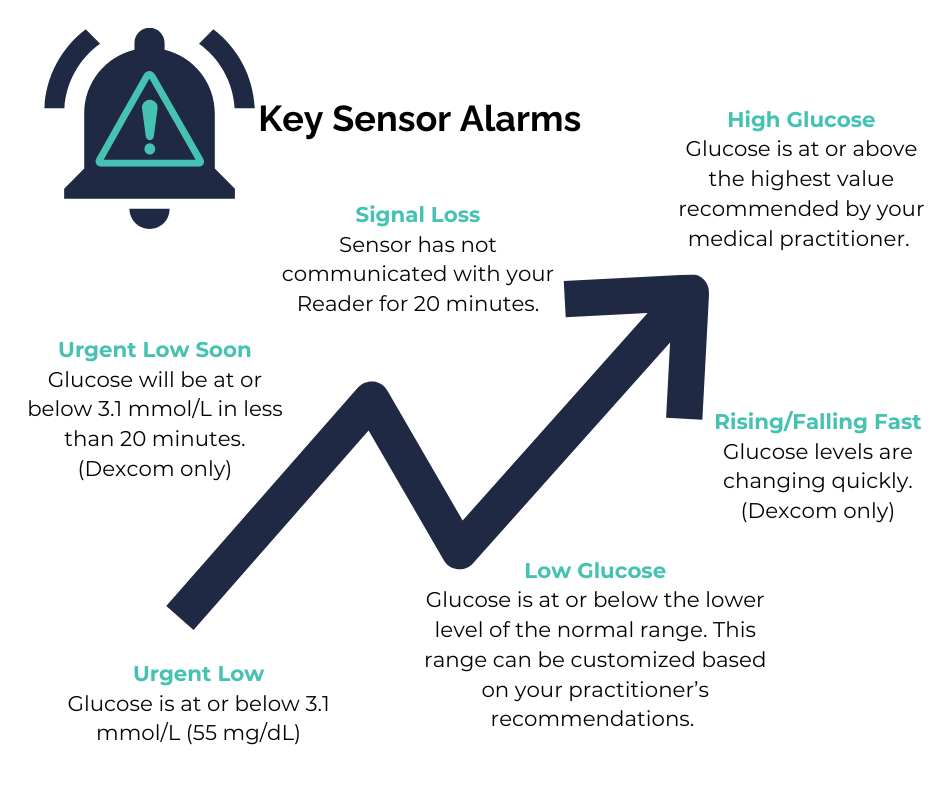 Key Sensor Alarms

High Glucose
Glucose is at or above the highest value recommended by your medical practitioner.

Signal Loss
Sensor has not communicated with your Reader for 20 minutes.

Urgent Low Soon
Glucose will be at or below 3.1 mmol/L in less than 20 minutes. (Dexcom only)

Rising/Falling Fast
Glucose levels are changing quickly. (Dexcom only)

Low Glucose
Glucose is at or below the lower level of the normal range. This range can be customized based on your practitioner's recommendations.

Urgent Low
Glucose is at or below 3.1 mmol/L (55 mg/dL)